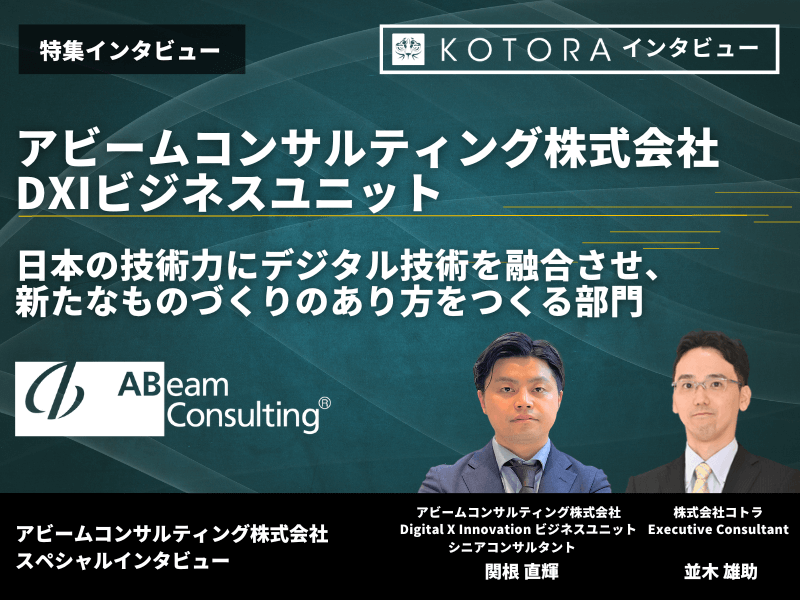 特集インタビュー

KOTORA インタビュー

アビームコンサルティング株式会社
DXIビジネスユニット

日本の技術力にデジタル技術を融合させ、
新たなものづくりのあり方をつくる部門

ABeam Consulting®

アビームコンサルティング株式会社
スペシャルインタビュー

アビームコンサルティング株式会社
Digital X Innovation ビジネスユニット
シニアコンサルタント
関根 直輝

株式会社コトラ
Executive Consultant
並木 雄助